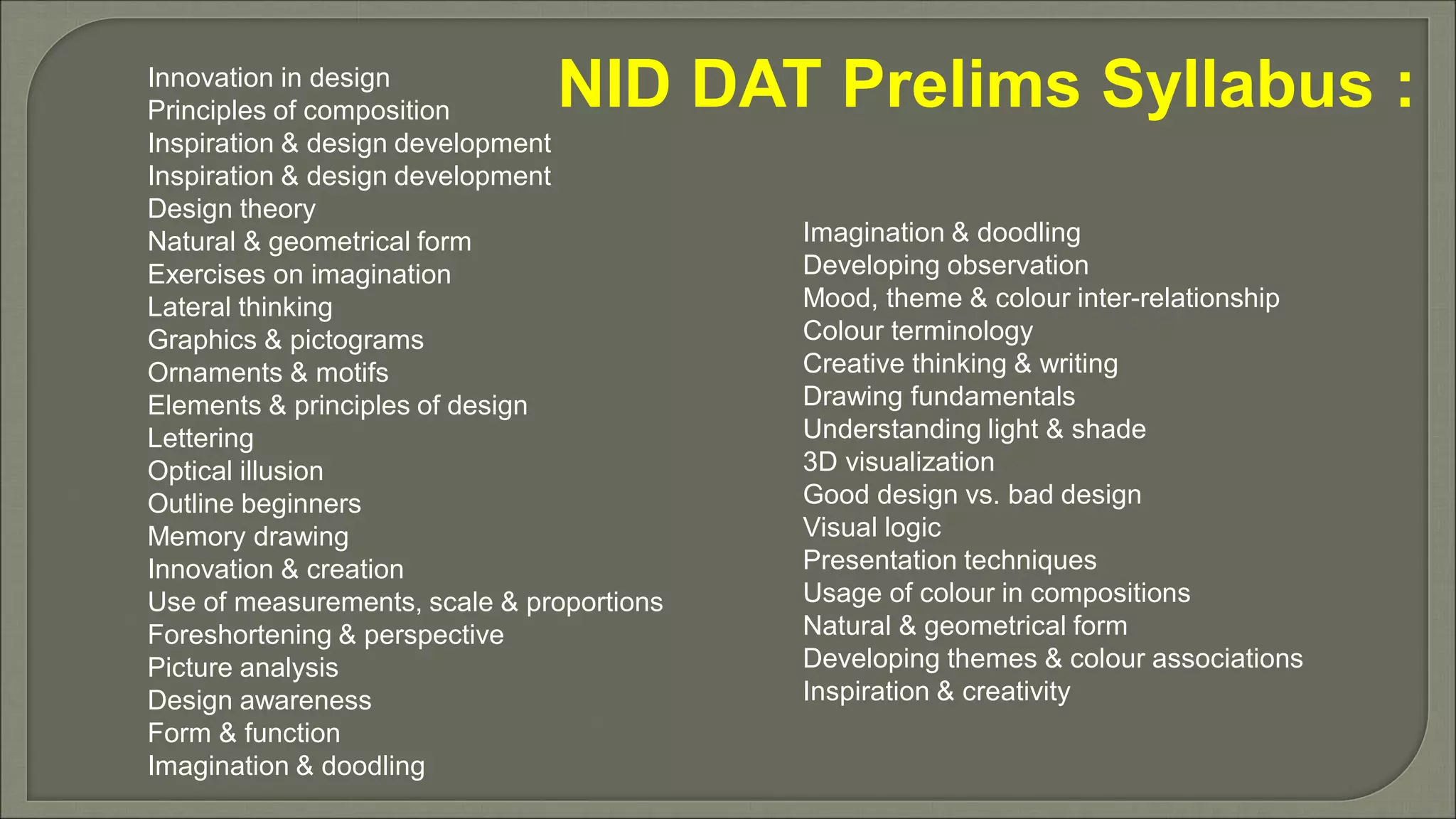 NID DAT Prelims Syllabus :

Innovation in design
Principles of composition
Inspiration & design development
Inspiration & design development
Design theory
Natural & geometrical form
Exercises on imagination
Lateral thinking
Graphics & pictograms
Ornaments & motifs
Elements & principles of design
Lettering
Optical illusion
Outline beginners
Memory drawing
Innovation & creation
Use of measurements, scale & proportions
Foreshortening & perspective
Picture analysis
Design awareness
Form & function
Imagination & doodling

Imagination & doodling
Developing observation
Mood, theme & colour inter-relationship
Colour terminology
Creative thinking & writing
Drawing fundamentals
Understanding light & shade
3D visualization
Good design vs. bad design
Visual logic
Presentation techniques
Usage of colour in compositions
Natural & geometrical form
Developing themes & colour associations
Inspiration & creativity